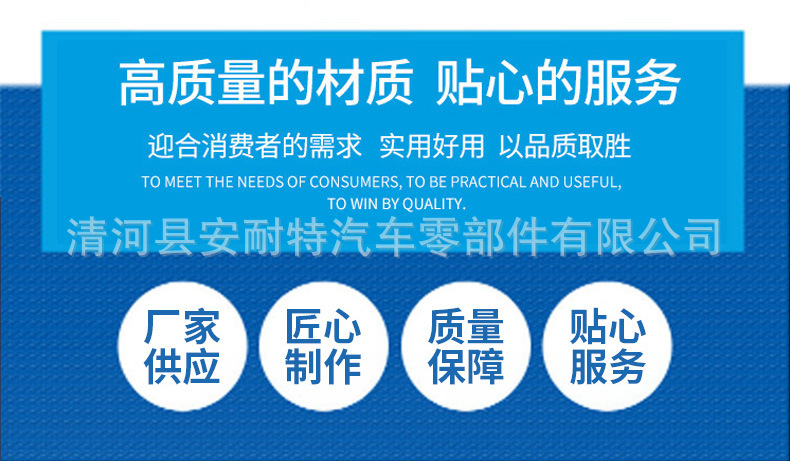 高质量的材质 贴心的服务

迎合消费者的需求 实用好用 以品质取胜

TO MEET THE NEEDS OF CONSUMERS, TO BE PRACTICAL AND USEFUL, TO WIN BY QUALITY.

清河县安耐特汽车零部件有限公司

厂家供应

匠心制作

质量保障

贴心服务